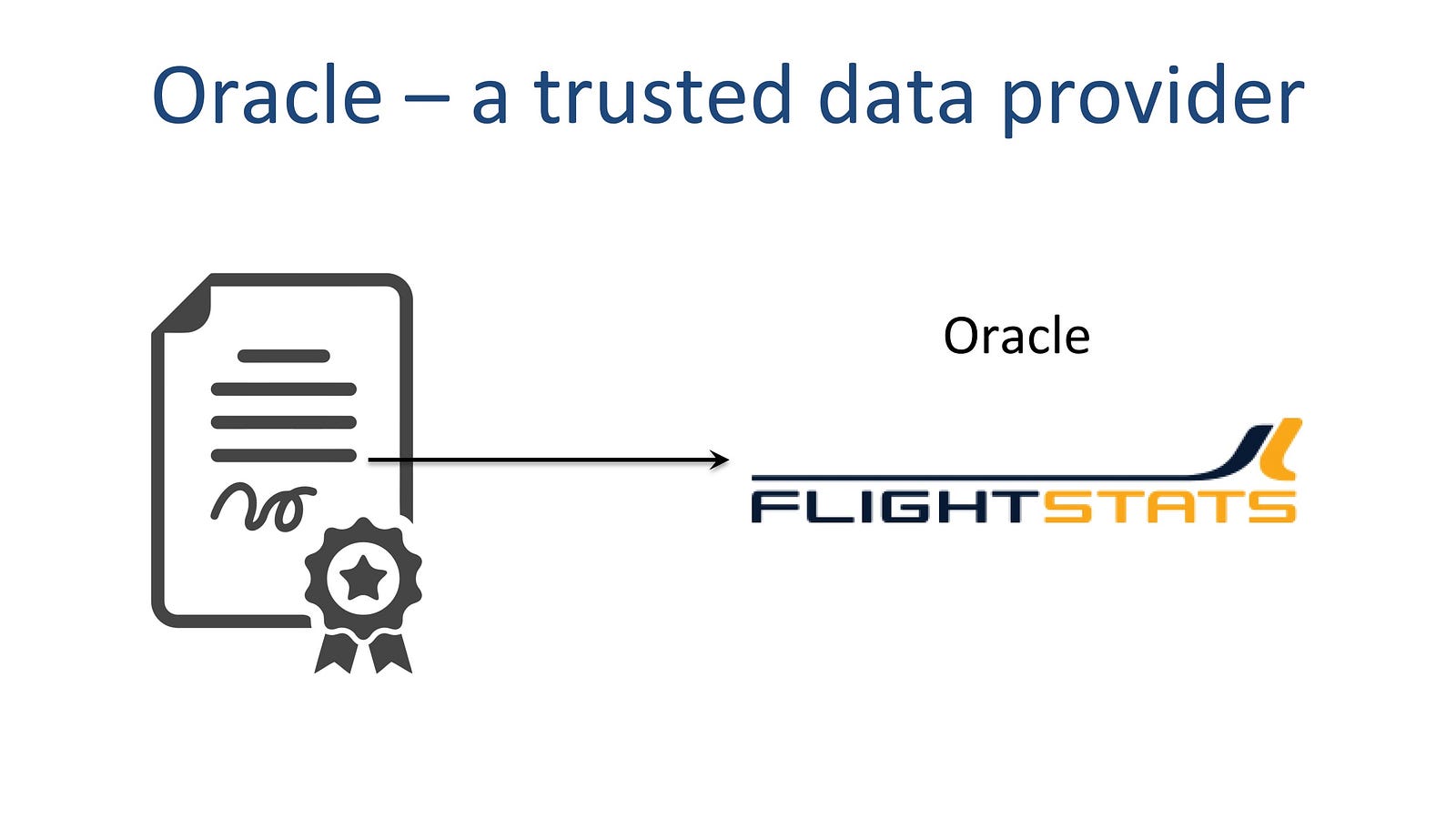 Oracle – a trusted data provider

Oracle

FLIGHTSTATS